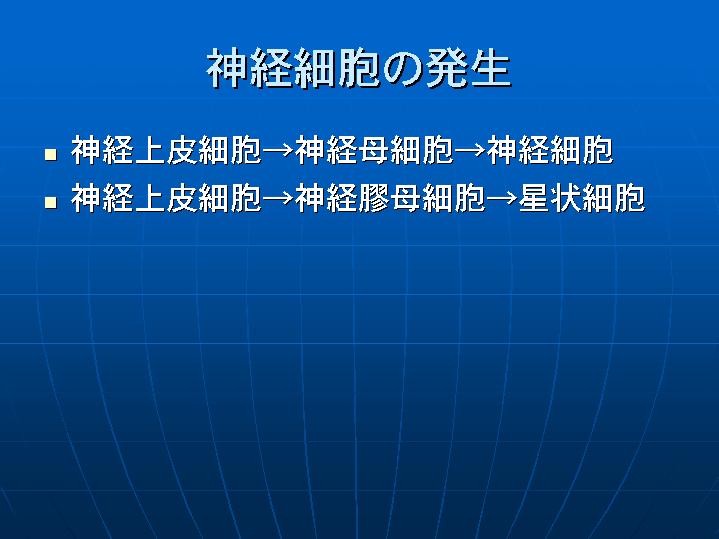 神経細胞の発生

■ 神経上皮細胞→神経母細胞→神経細胞
■ 神経上皮細胞→神経膠母細胞→星状細胞